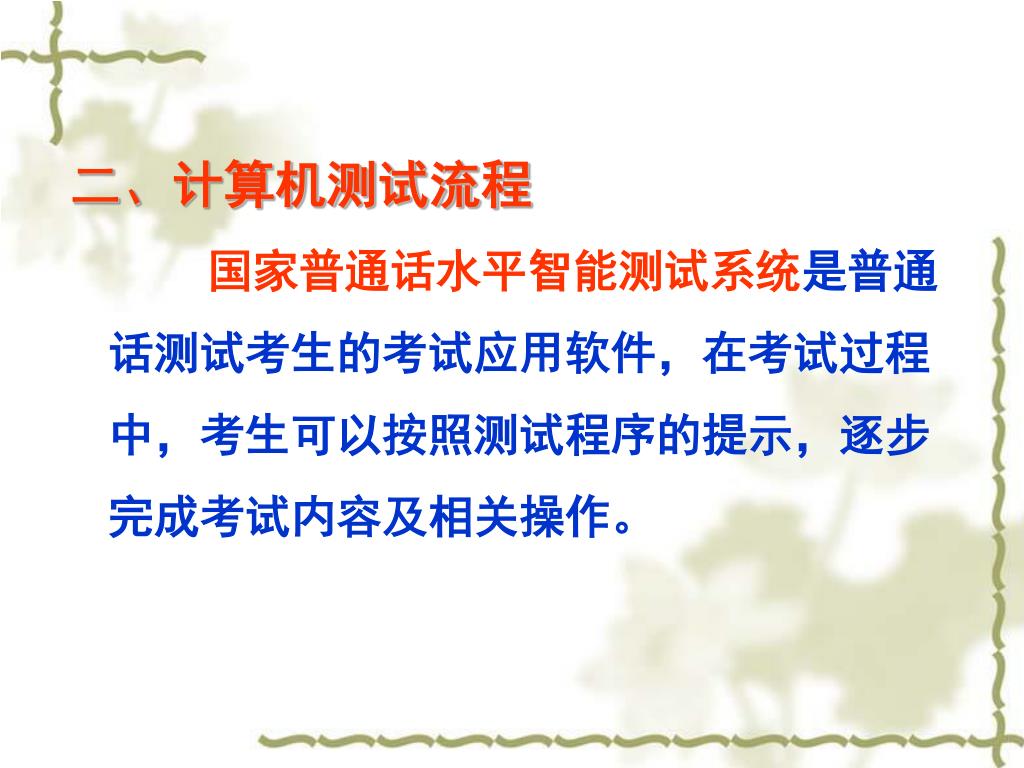 二、计算机测试流程

国家普通话水平智能测试系统是普通话测试考生的考试应用软件，在考试过程中，考生可以按照测试程序的提示，逐步完成考试内容及相关操作。